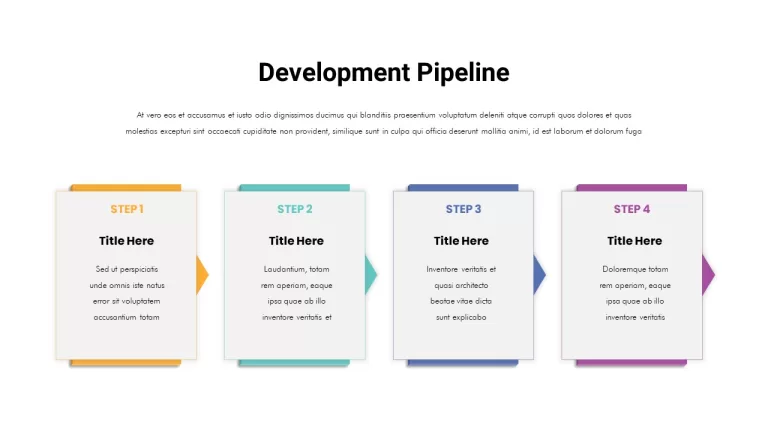 Development Pipeline

At vero eos et accusamus et iusto odio dignissimos ducimus qui blanditiis praesentium voluptatum deleniti atque corrupti quos dolores et quas molestias excepturi sint occaecati cupiditate non provident, similique sunt in culpa qui officia deserunt mollitia animi, id est laborum et dolorum fuga

STEP 1

Title Here

Sed ut perspiciatis unde omnis iste natus error sit voluptatem accusantium totam

STEP 2

Title Here

Laudantium, totam rem aperiam, eaque ipsa quae ab illo inventore veritatis et

STEP 3

Title Here

Inventore veritatis et quasi architecto beatae vitae dicta sunt explicabo

STEP 4

Title Here

Doloremque totam rem aperiam, eaque ipsa quae ab illo inventore veritatis